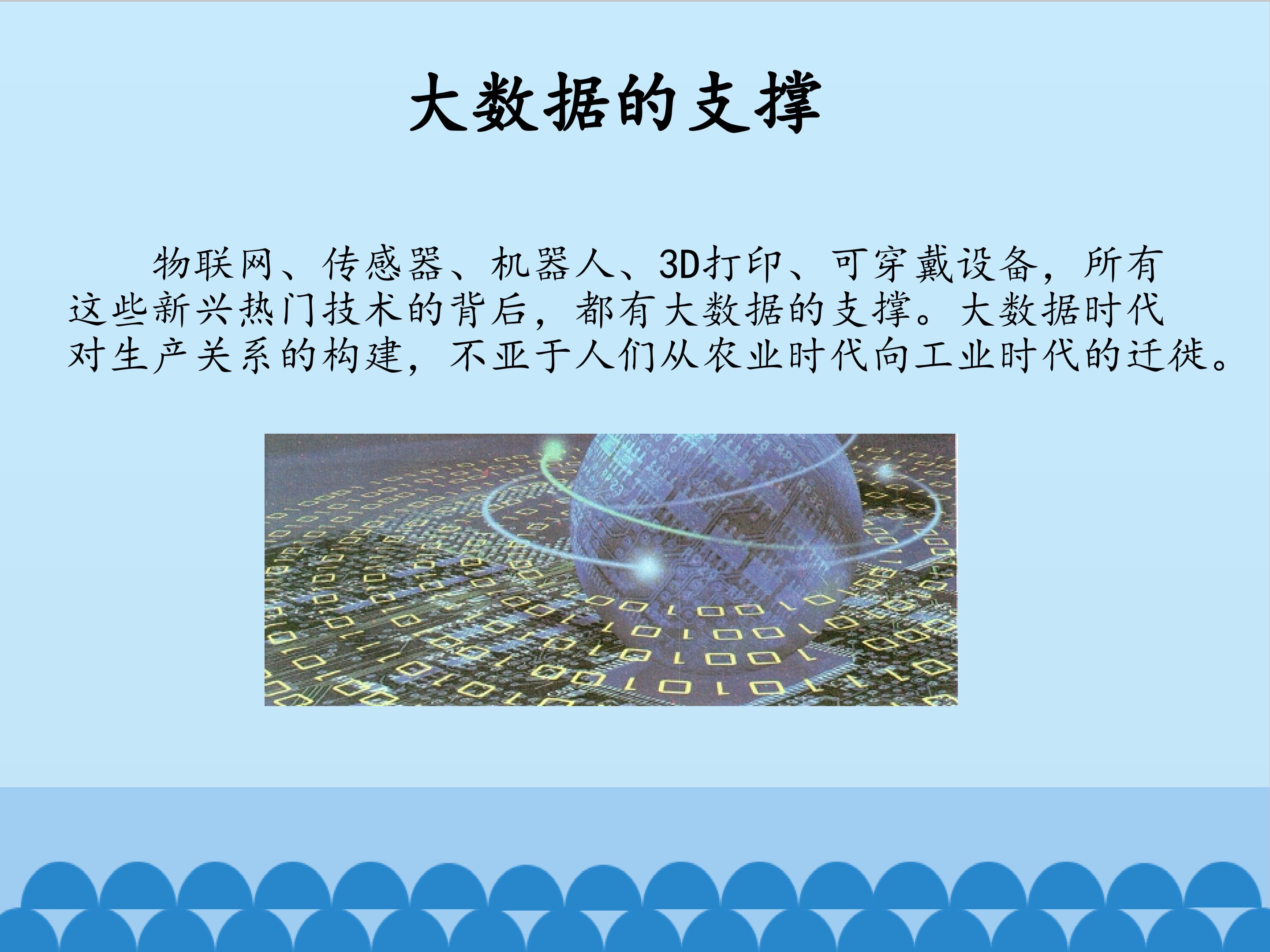 大数据的支撑

物联网、传感器、机器人、3D打印、可穿戴设备，所有这些新兴热门技术的背后，都有大数据的支撑。大数据时代对生产关系的构建，不亚于人们从农业时代向工业时代的迁徙。